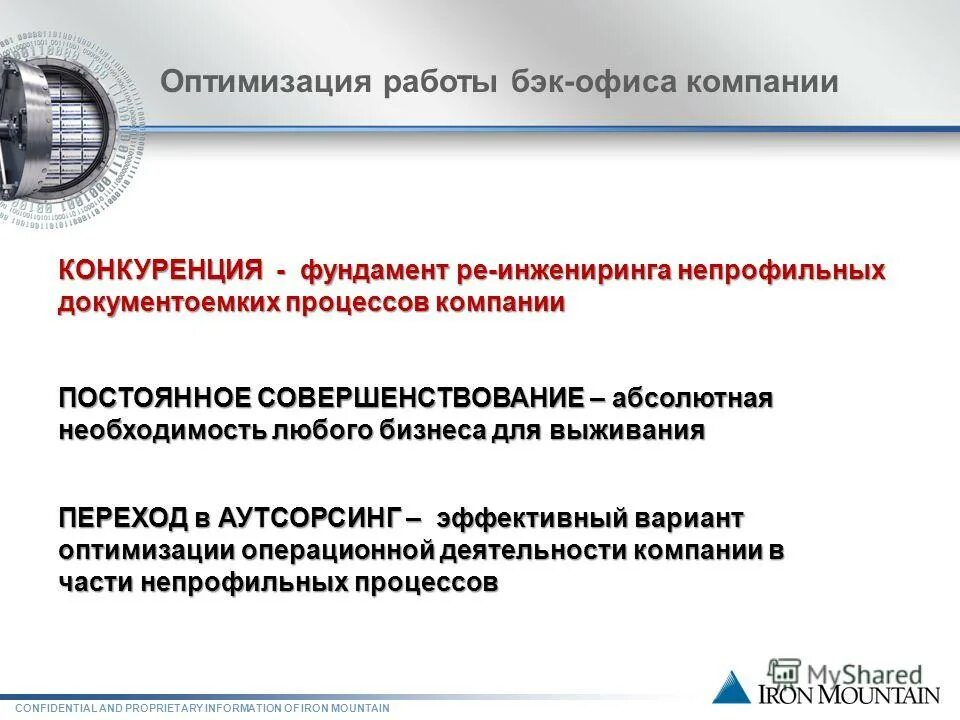 Оптимизация работы бэк-офиса компании

КОНКУРЕНЦИЯ - фундамент ре-инжениринга непрофильных документоемких процессов компании

ПОСТОЯННОЕ СОВЕРШЕНСТВОВАНИЕ – абсолютная необходимость любого бизнеса для выживания

ПЕРЕХОД в АУТСОРСИНГ – эффективный вариант оптимизации операционной деятельности компании в части непрофильных процессов

CONFIDENTIAL AND PROPRIETARY INFORMATION OF IRON MOUNTAIN

MyShared

IRON MOUNTAIN